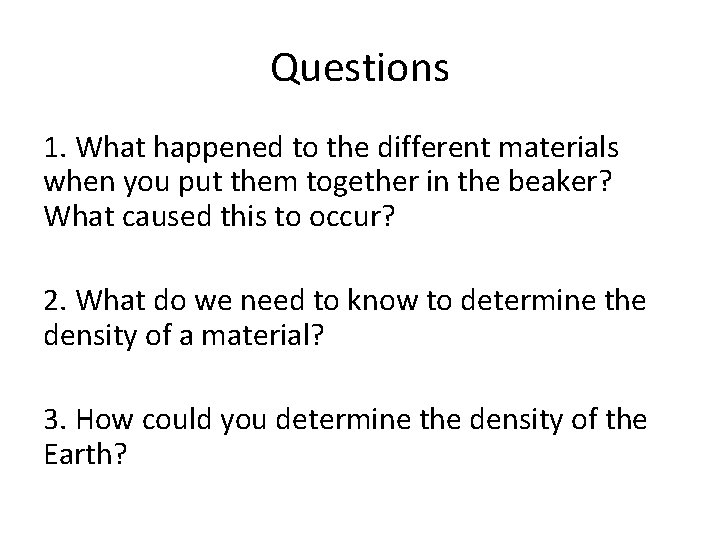 Questions

1. What happened to the different materials when you put them together in the beaker? What caused this to occur?

2. What do we need to know to determine the density of a material?

3. How could you determine the density of the Earth?